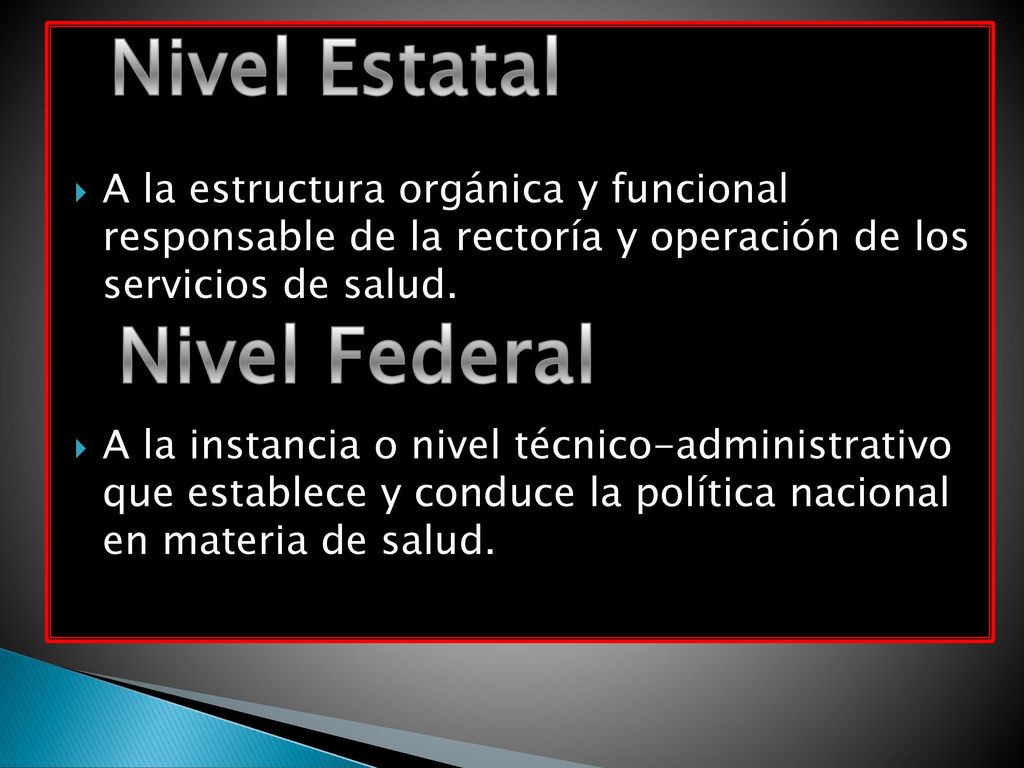 Nivel Estatal

A la estructura orgánica y funcional responsable de la rectoría y operación de los servicios de salud.

Nivel Federal

A la instancia o nivel técnico-administrativo que establece y conduce la política nacional en materia de salud.